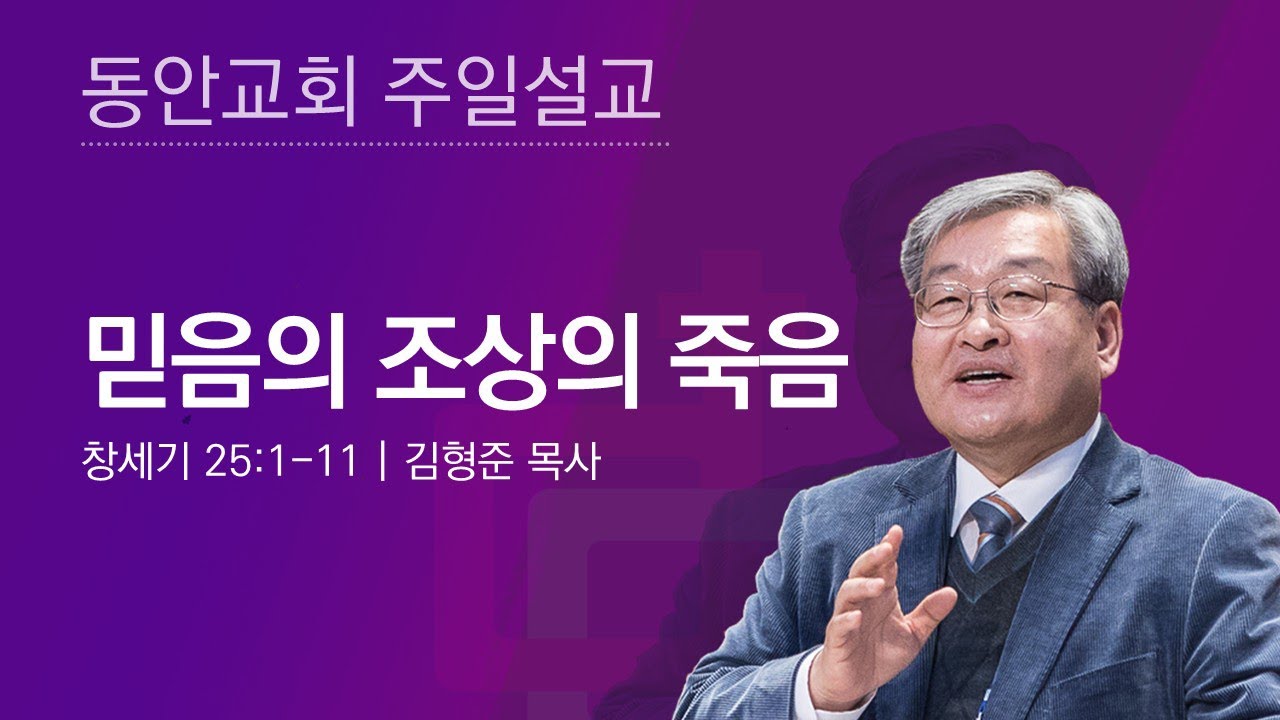 동안교회 주일설교

믿음의 조상의 죽음

창세기 25:1-11 | 김형준 목사